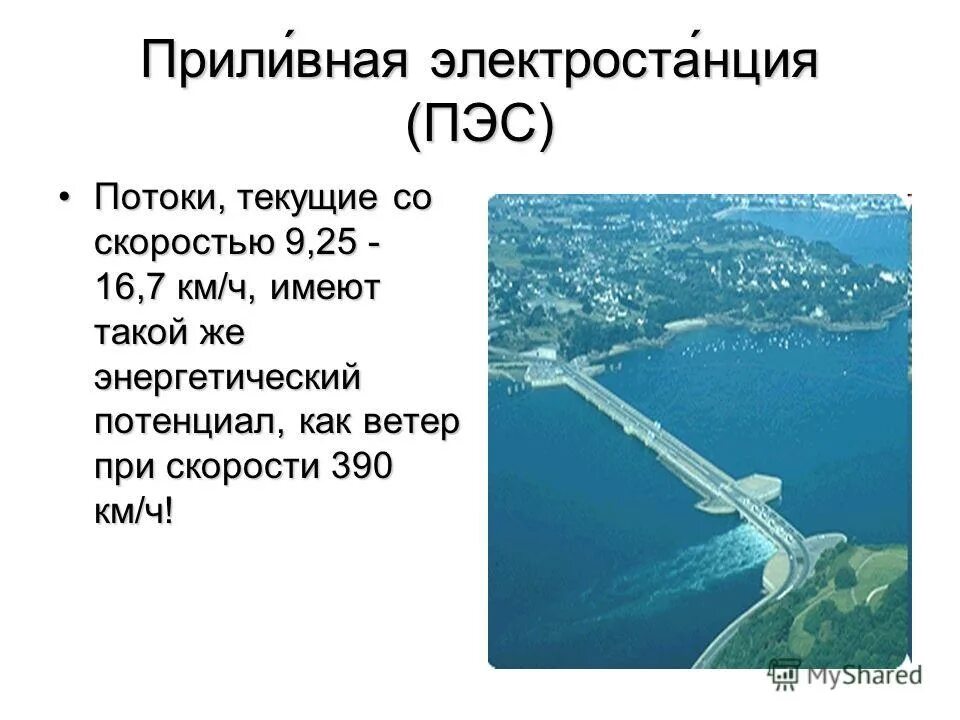 Прили́вная электроста́нция (ПЭС)

• Потоки, текущие со скоростью 9,25 - 16,7 км/ч, имеют такой же энергетический потенциал, как ветер при скорости 390 км/ч!

MyShared